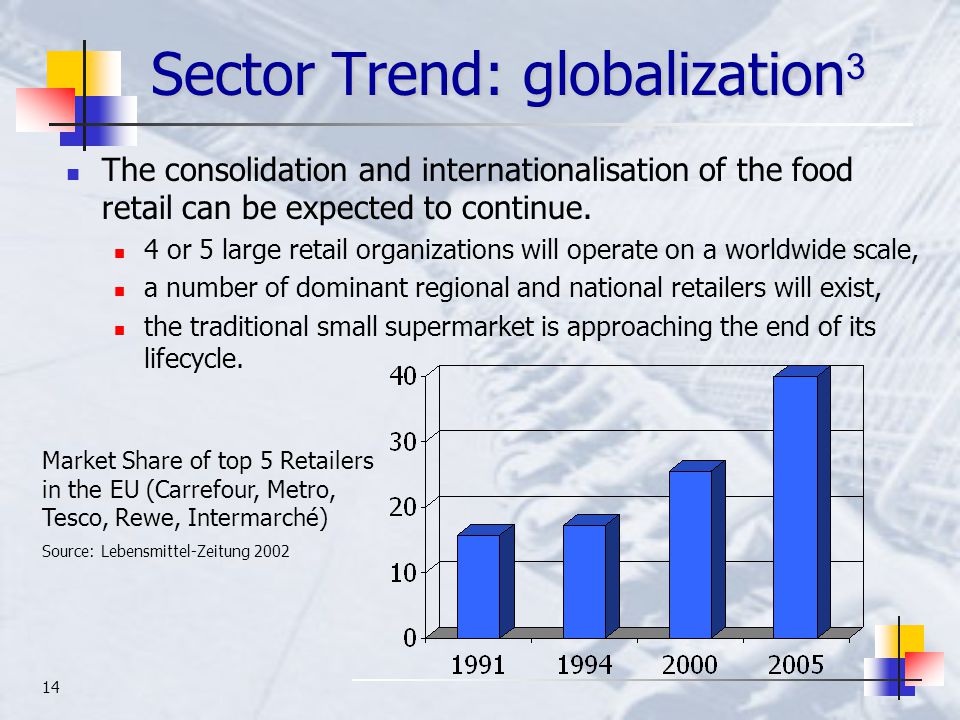 Sector Trend: globalization$^3$

The consolidation and internationalisation of the food retail can be expected to continue.

4 or 5 large retail organizations will operate on a worldwide scale,

a number of dominant regional and national retailers will exist,

the traditional small supermarket is approaching the end of its lifecycle.

Market Share of top 5 Retailers in the EU (Carrefour, Metro, Tesco, Rewe, Intermarché)

Source: Lebensmittel-Zeitung 2002

40
30
20
10
0
1991
1994
2000
2005

14